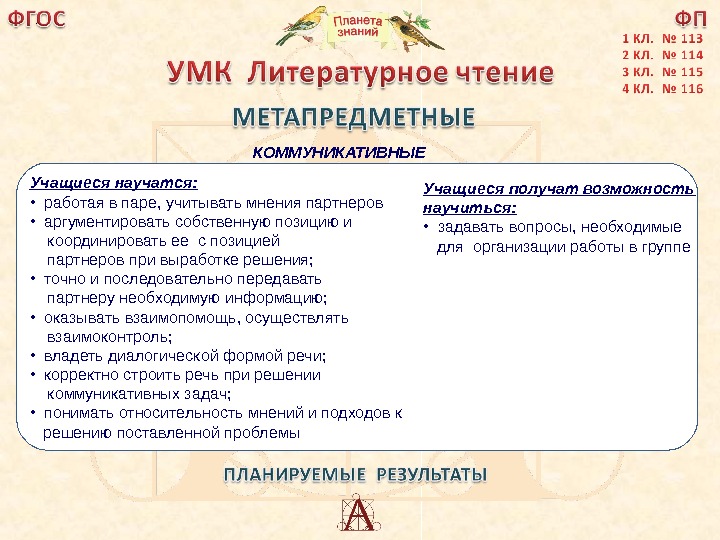 ФГОС

Планета знаний

ФП
1 КЛ. № 113
2 КЛ. № 114
3 КЛ. № 115
4 КЛ. № 116

УМК Литературное чтение

МЕТАПРЕДМЕТНЫЕ

КОММУНИКАТИВНЫЕ

Учащиеся научатся:
• работая в паре, учитывать мнения партнеров
• аргументировать собственную позицию и координировать ее с позицией партнеров при выработке решения;
• точно и последовательно передавать партнеру необходимую информацию;
• оказывать взаимопомощь, осуществлять взаимоконтроль;
• владеть диалогической формой речи;
• корректно строить речь при решении коммуникативных задач;
• понимать относительность мнений и подходов к решению поставленной проблемы

Учащиеся получат возможность научиться:
• задавать вопросы, необходимые для организации работы в группе

ПЛАНИРУЕМЫЕ РЕЗУЛЬТАТЫ

А